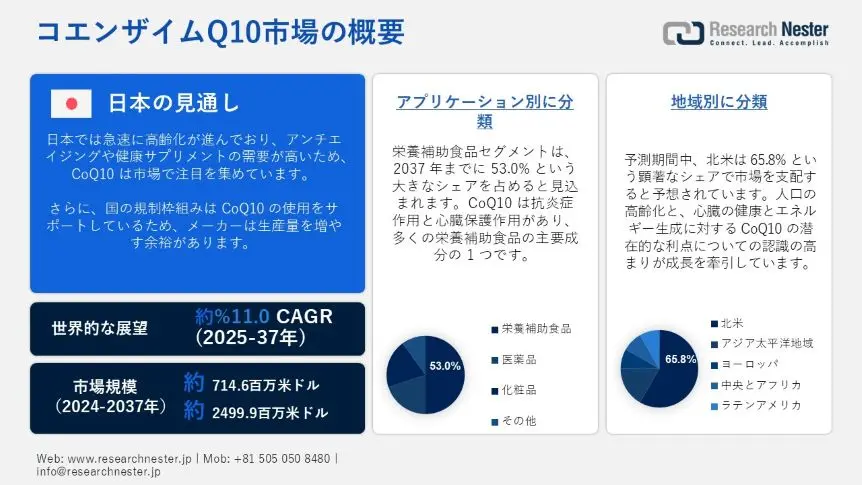 コエンザイムQ10市場の概要

Research Nester
Connect. Lead. Accomplish

日本の見通し

日本では急速に高齢化が進んでおり、アンチエイジングや健康サプリメントの需要が高いため、CoQ10 は市場で注目を集めています。

さらに、国の規制枠組みは CoQ10 の使用をサポートしているため、メーカーは生産量を増やす余裕があります。

世界的な展望 約%11.0 CAGR (2025-37年)

市場規模 (2024-2037年) 約 714.6百万米ドル 約 2499.9百万米ドル

アプリケーション別に分類

栄養補助食品セグメントは、2037 年までに 53.0% という大きなシェアを占めると見込まれます。CoQ10 は抗炎症作用と心臓保護作用があり、多くの栄養補助食品の主要成分の 1 つです。

53.0%

栄養補助食品
医薬品
化粧品
その他

地域別に分類

予測期間中、北米は 65.8% という顕著なシェアで市場を支配すると予想されています。人口の高齢化と、心臓の健康とエネルギー生成に対する CoQ10 の潜在的な利点についての認識の高まりが成長を牽引しています。

65.8%

北米
アジア太平洋地域
ヨーロッパ
中央とアフリカ
ラテンアメリカ

Web: www.researchnester.jp | Mob: +81 505 050 8480 | info@researchnester.jp